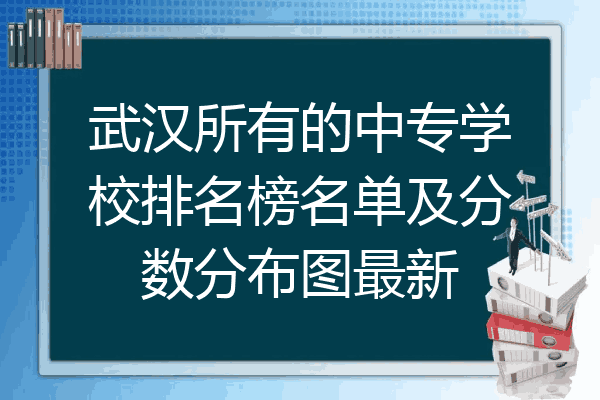 武汉所有的中专学校排名榜名单及分数分布图最新